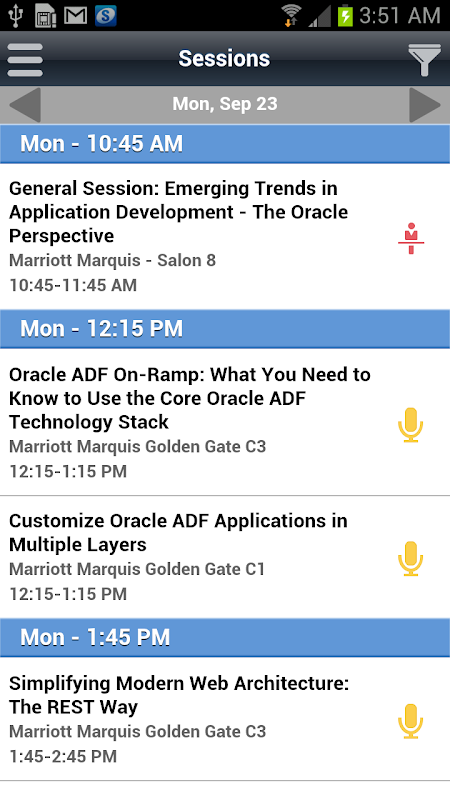 3:51 AM

Sessions

Mon, Sep 23

Mon - 10:45 AM

General Session: Emerging Trends in Application Development - The Oracle Perspective
Marriott Marquis - Salon 8
10:45-11:45 AM

Mon - 12:15 PM

Oracle ADF On-Ramp: What You Need to Know to Use the Core Oracle ADF Technology Stack
Marriott Marquis Golden Gate C3
12:15-1:15 PM

Customize Oracle ADF Applications in Multiple Layers
Marriott Marquis Golden Gate C1
12:15-1:15 PM

Mon - 1:45 PM

Simplifying Modern Web Architecture: The REST Way
Marriott Marquis Golden Gate C3
1:45-2:45 PM